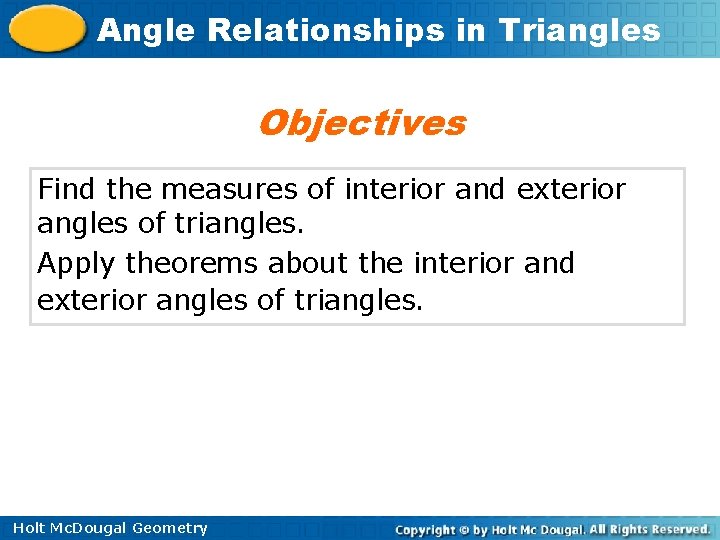 Angle Relationships in Triangles

Objectives

Find the measures of interior and exterior angles of triangles.

Apply theorems about the interior and exterior angles of triangles.

Holt McDougal Geometry

Copyright © by Holt Mc Dougal. All Rights Reserved.